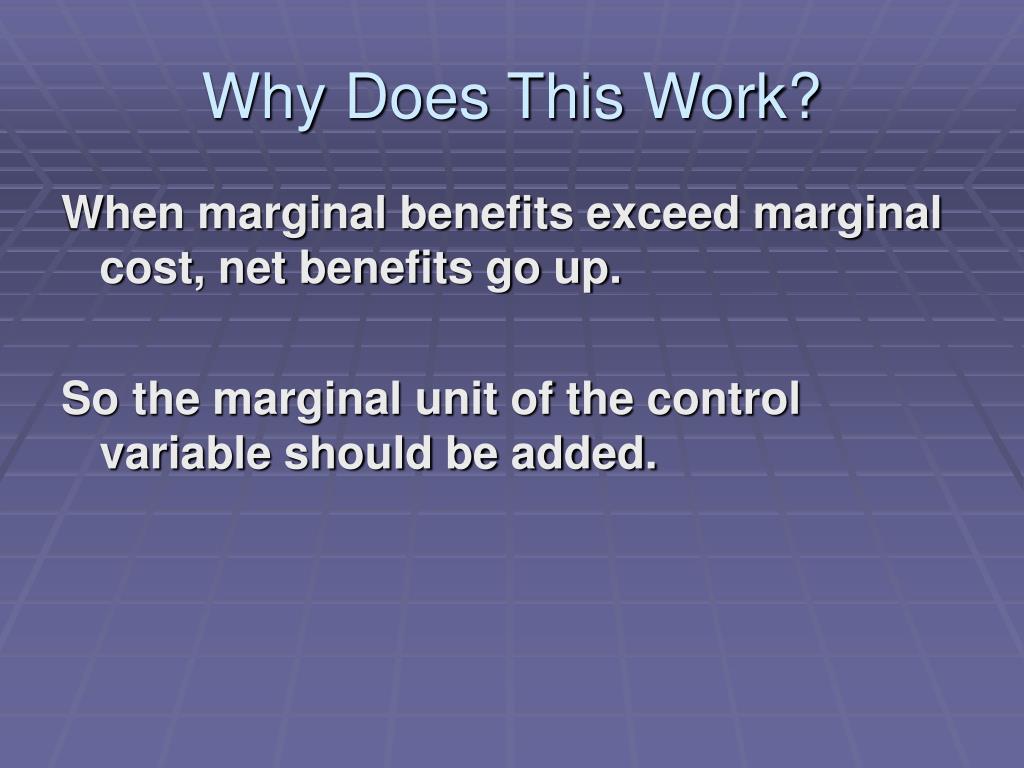 Why Does This Work?

When marginal benefits exceed marginal cost, net benefits go up.

So the marginal unit of the control variable should be added.